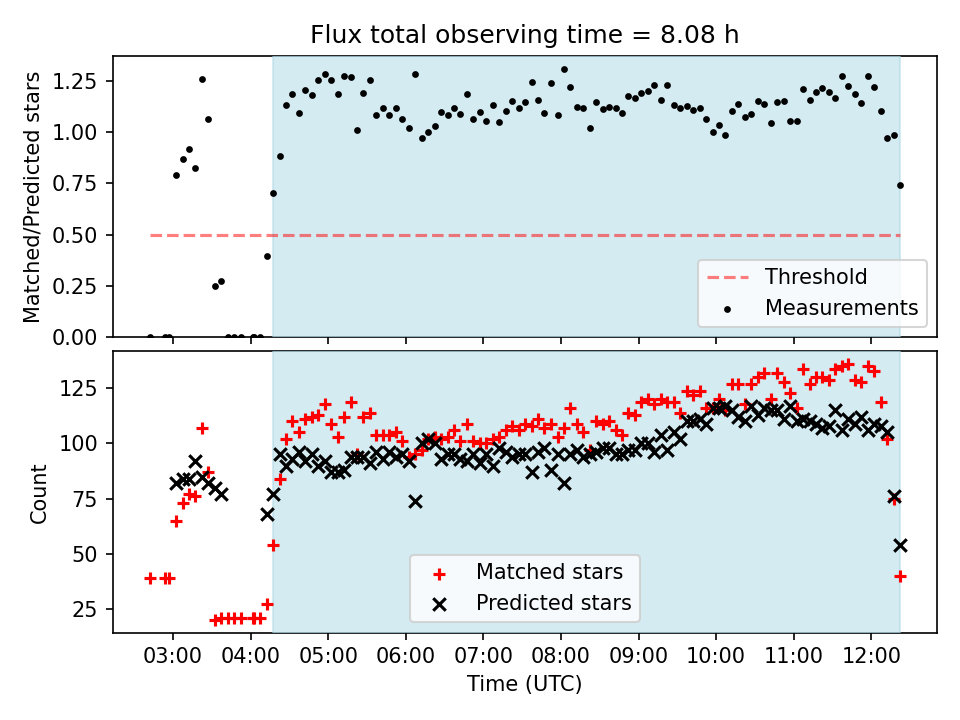 Flux total observing time = 8.08 h

Matched/Predicted stars

1.25
1.00
0.75
0.50
0.25
0.00

Threshold
Measurements

Count

125
100
75
50
25

Matched stars
Predicted stars

03:00 04:00 05:00 06:00 07:00 08:00 09:00 10:00 11:00 12:00

Time (UTC)